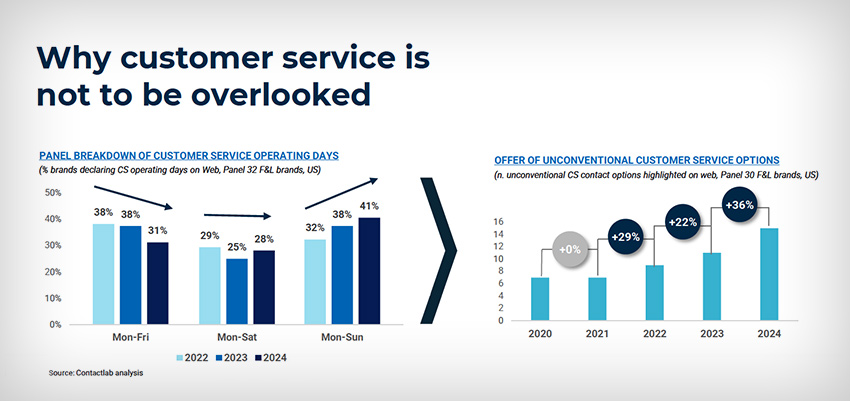 Why customer service is not to be overlooked

PANEL BREAKDOWN OF CUSTOMER SERVICE OPERATING DAYS
(% brands declaring CS operating days on Web, Panel 32 F&L brands, US)

50%
40%
30%
20%
10%
0%

38% 38% 31%
29% 25% 28%
32% 38% 41%

Mon-Fri
Mon-Sat
Mon-Sun

2022 2023 2024

Source: Contactlab analysis

OFFER OF UNCONVENTIONAL CUSTOMER SERVICE OPTIONS
(n. unconventional CS contact options highlighted on web, Panel 30 F&L brands, US)

16
14
12
10
8
6
4
2
0

+0%
+29%
+22%
+36%

2020
2021
2022
2023
2024